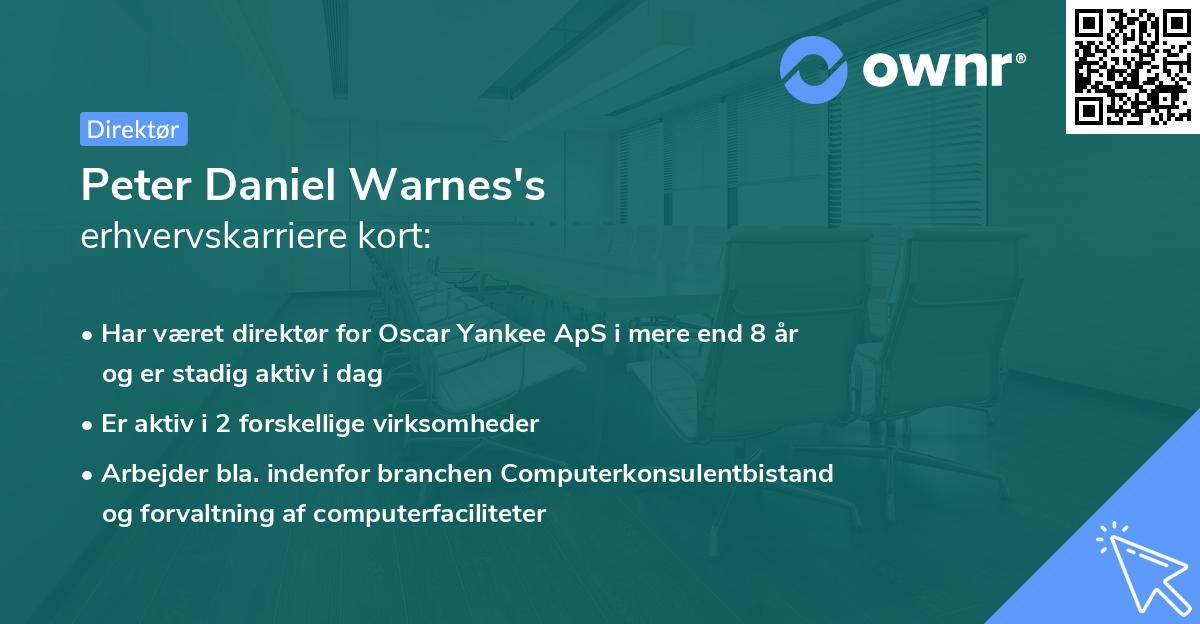 ownr®

Direktør

Peter Daniel Warnes's
erhvervskarriere kort:

• Har været direktør for Oscar Yankee ApS i mere end 8 år og er stadig aktiv i dag
• Er aktiv i 2 forskellige virksomheder
• Arbejder bla. indenfor branchen Computerkonsulentbistand og forvaltning af computerfaciliteter